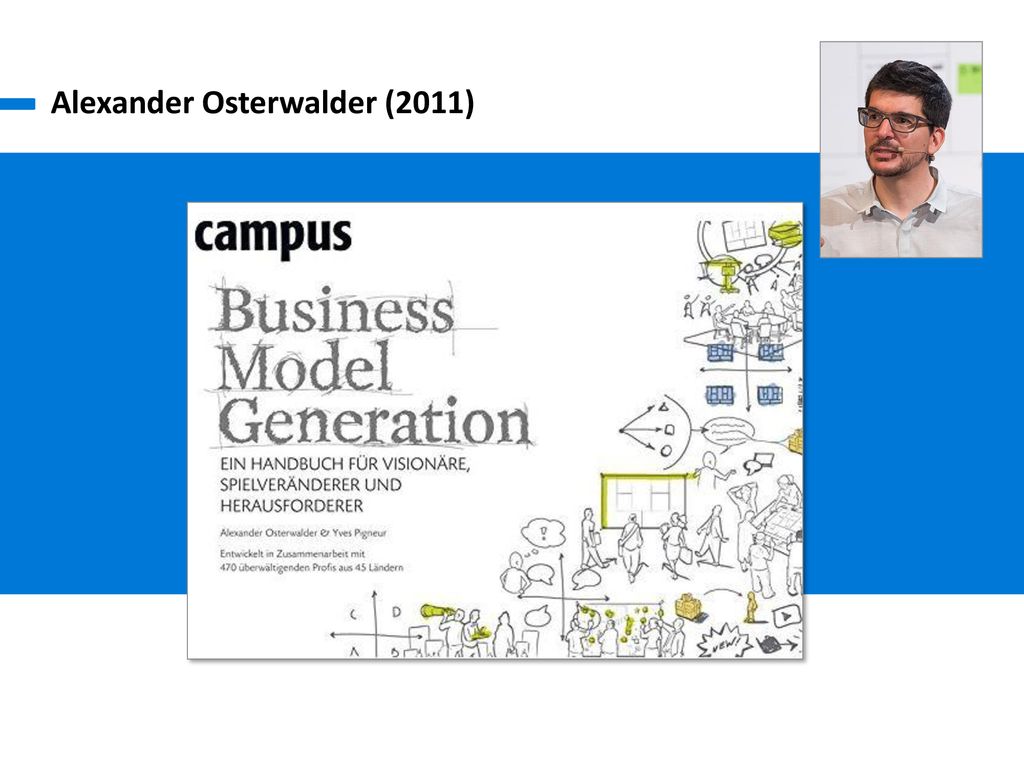 Alexander Osterwalder (2011)

campus

Business Model Generation

EIN HANDBUCH FÜR VISIONÄRE, SPIELVERÄNDERER UND HERAUSFORDERER

Alexander Osterwalder & Yves Pigneur

Entwickelt in Zusammenarbeit mit 470 überwältigenden Profis aus 45 Ländern

C D

A

NEW!